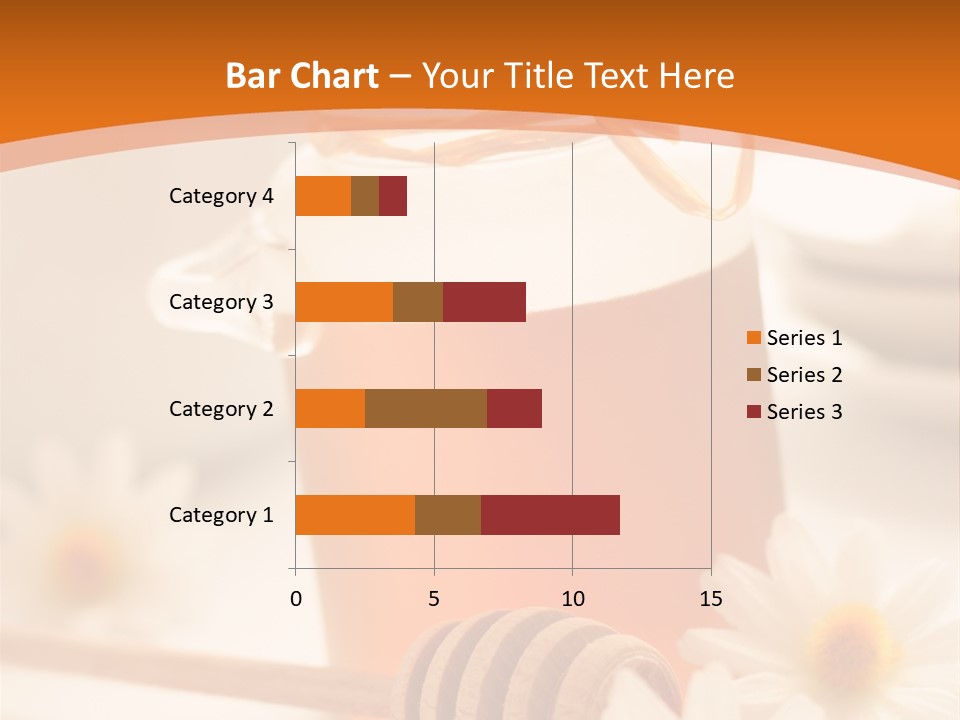 Bar Chart – Your Title Text Here

Category 4
Category 3
Category 2
Category 1

0
5
10
15

Series 1
Series 2
Series 3